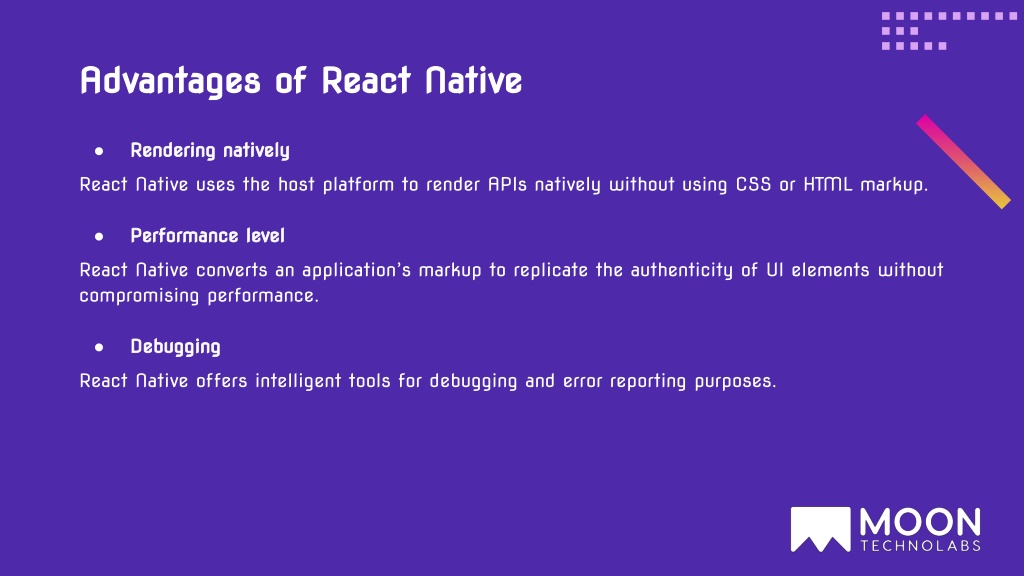 Advantages of React Native

● Rendering natively

React Native uses the host platform to render APIs natively without using CSS or HTML markup.

● Performance level

React Native converts an application's markup to replicate the authenticity of UI elements without compromising performance.

● Debugging

React Native offers intelligent tools for debugging and error reporting purposes.

MOON
TECHNOLABS